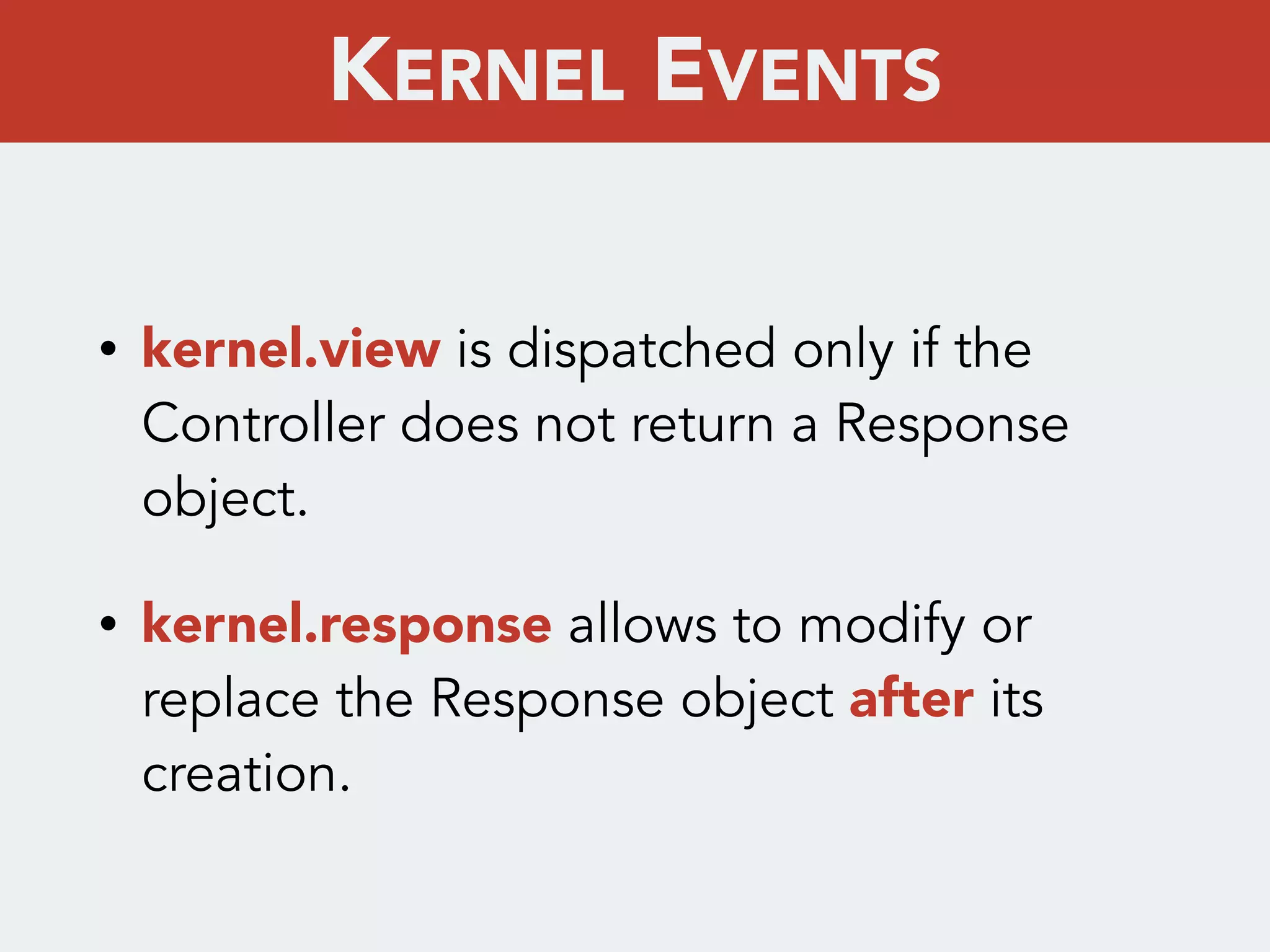 KERNEL EVENTS

• kernel.view is dispatched only if the Controller does not return a Response object.

• kernel.response allows to modify or replace the Response object after its creation.